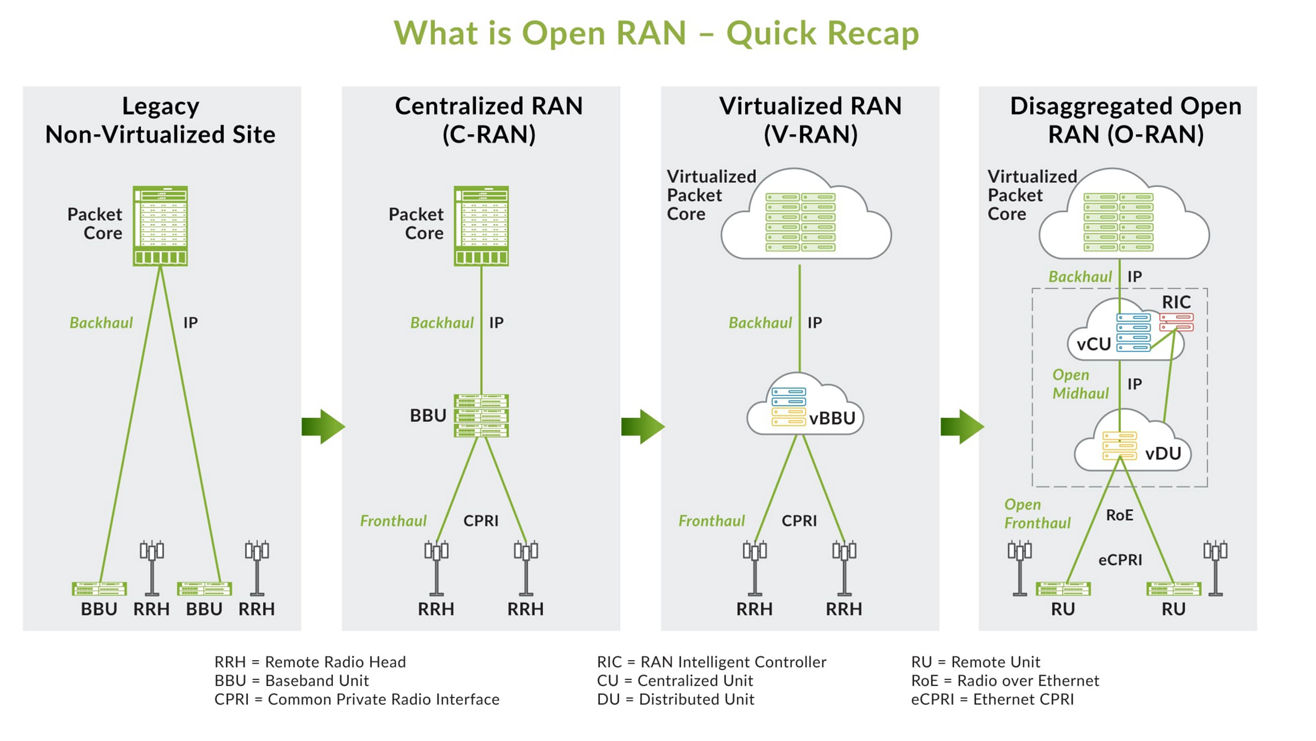 What is Open RAN – Quick Recap

Legacy Non-Virtualized Site

Packet Core

Backhaul IP

BBU RRH BBU RRH

Centralized RAN (C-RAN)

Packet Core

Backhaul IP

BBU

Fronthaul CPRI

RRH RRH

Virtualized RAN (V-RAN)

Virtualized Packet Core

Backhaul IP

vBBU

Fronthaul CPRI

RRH RRH

Disaggregated Open RAN (O-RAN)

Virtualized Packet Core

Backhaul IP

RIC

vCU

Open Midhaul IP

vDU

Open Fronthaul

RoE

eCPRI

RU RU

RRH = Remote Radio Head
BBU = Baseband Unit
CPRI = Common Private Radio Interface

RIC = RAN Intelligent Controller
CU = Centralized Unit
DU = Distributed Unit

RU = Remote Unit
RoE = Radio over Ethernet
eCPRI = Ethernet CPRI